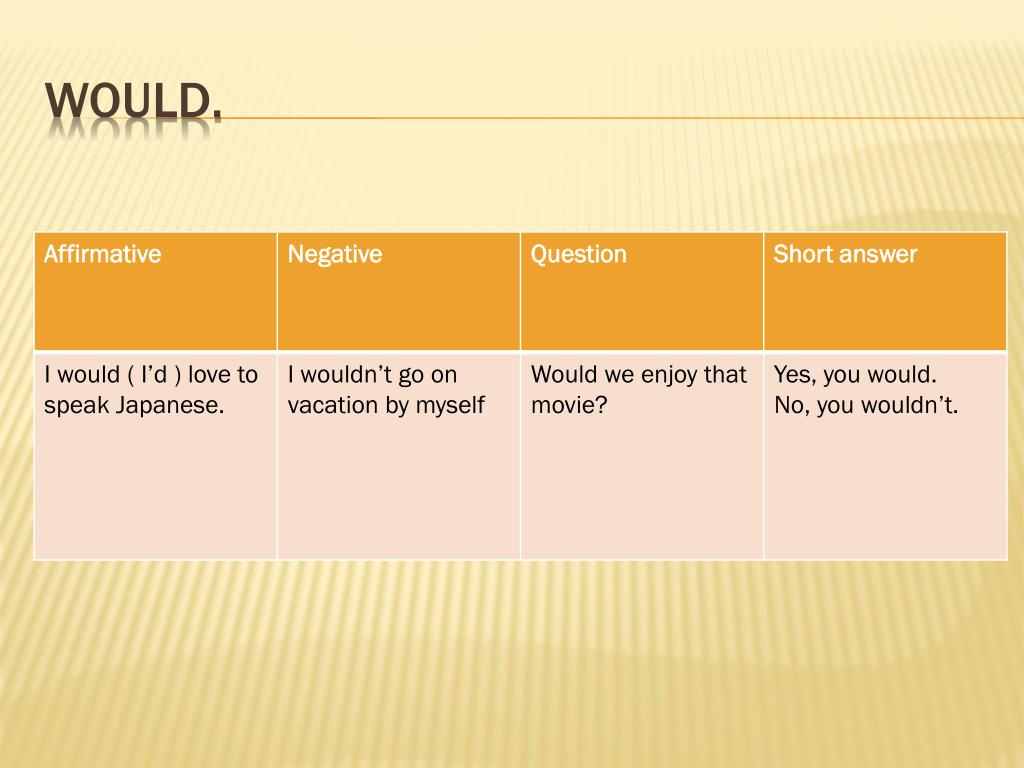 WOULD.

| Affirmative | Negative | Question | Short answer |
|---|---|---|---|
| I would ( I'd ) love to speak Japanese. | I wouldn't go on vacation by myself | Would we enjoy that movie? | Yes, you would. No, you wouldn't. |